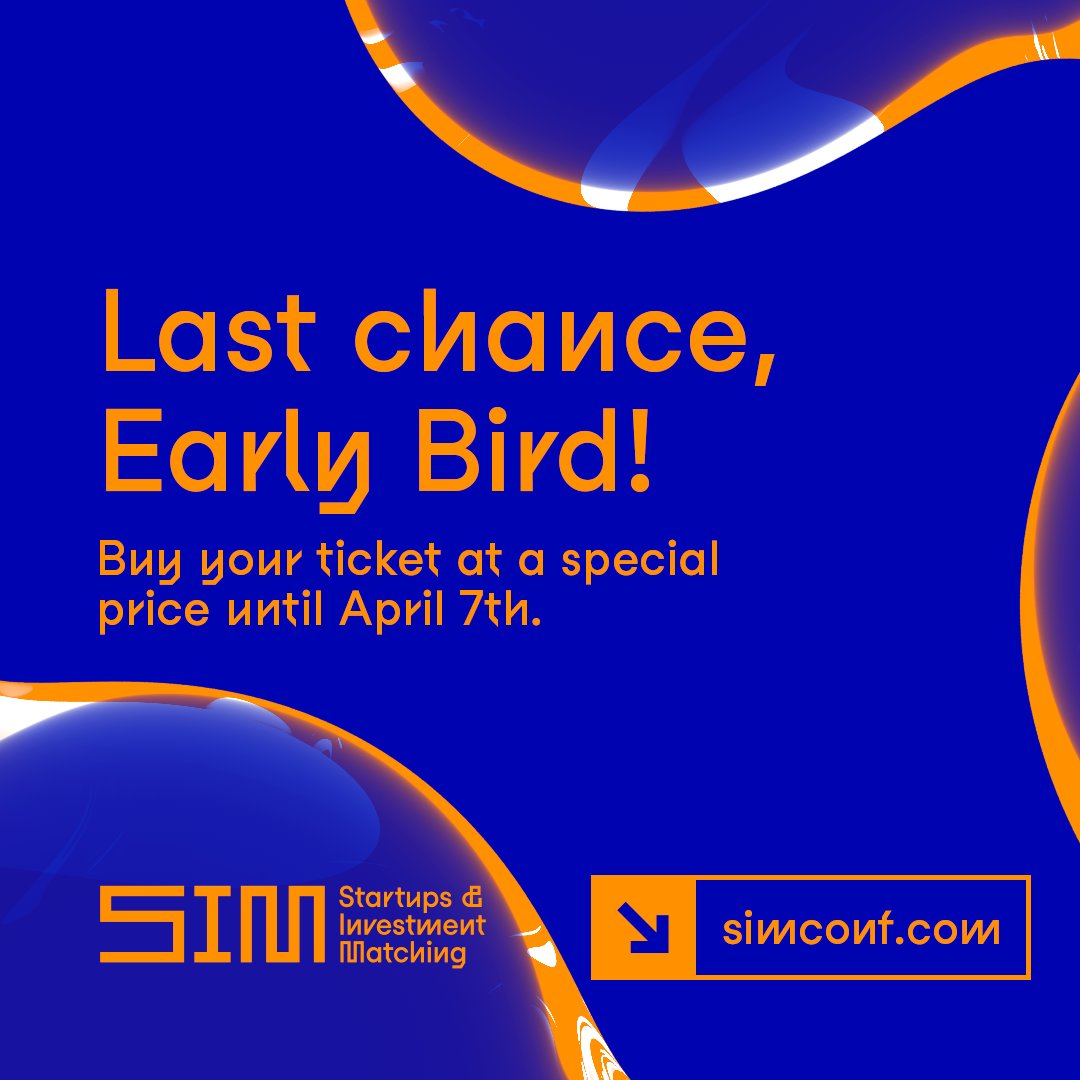 Last chance, Early Bird!

Buy your ticket at a special price until April 7th.

SIM Startups & Investment Matching

simconf.com